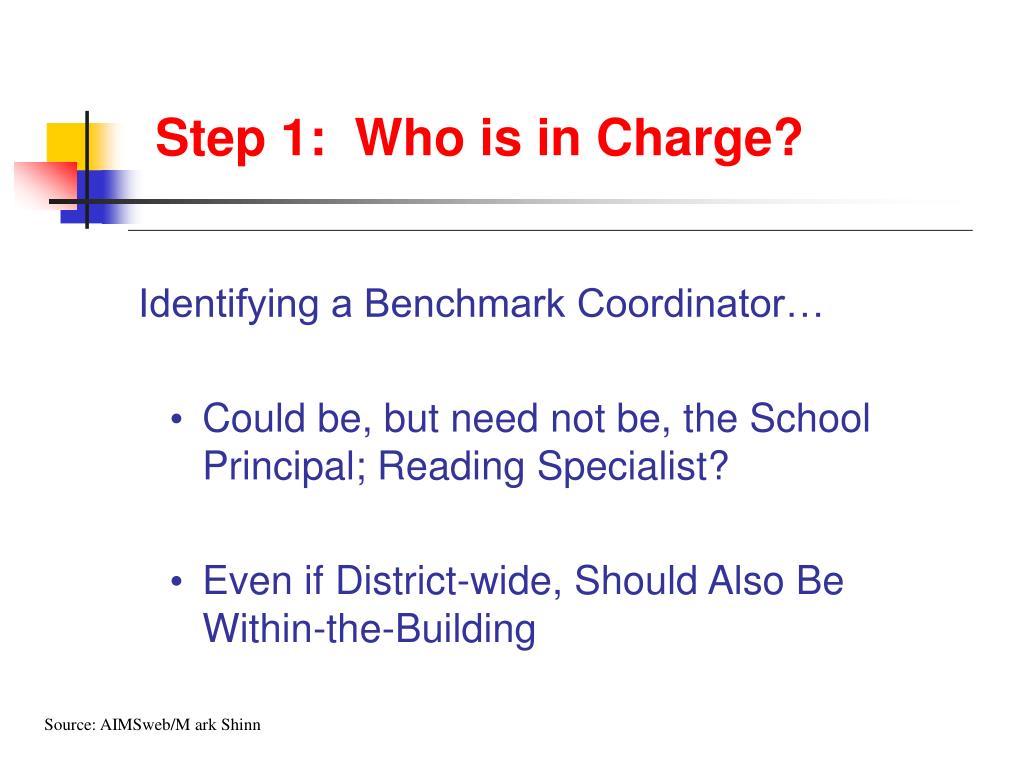 Step 1: Who is in Charge?

Identifying a Benchmark Coordinator…

• Could be, but need not be, the School Principal; Reading Specialist?

• Even if District-wide, Should Also Be Within-the-Building

Source: AIMSweb/M ark Shinn